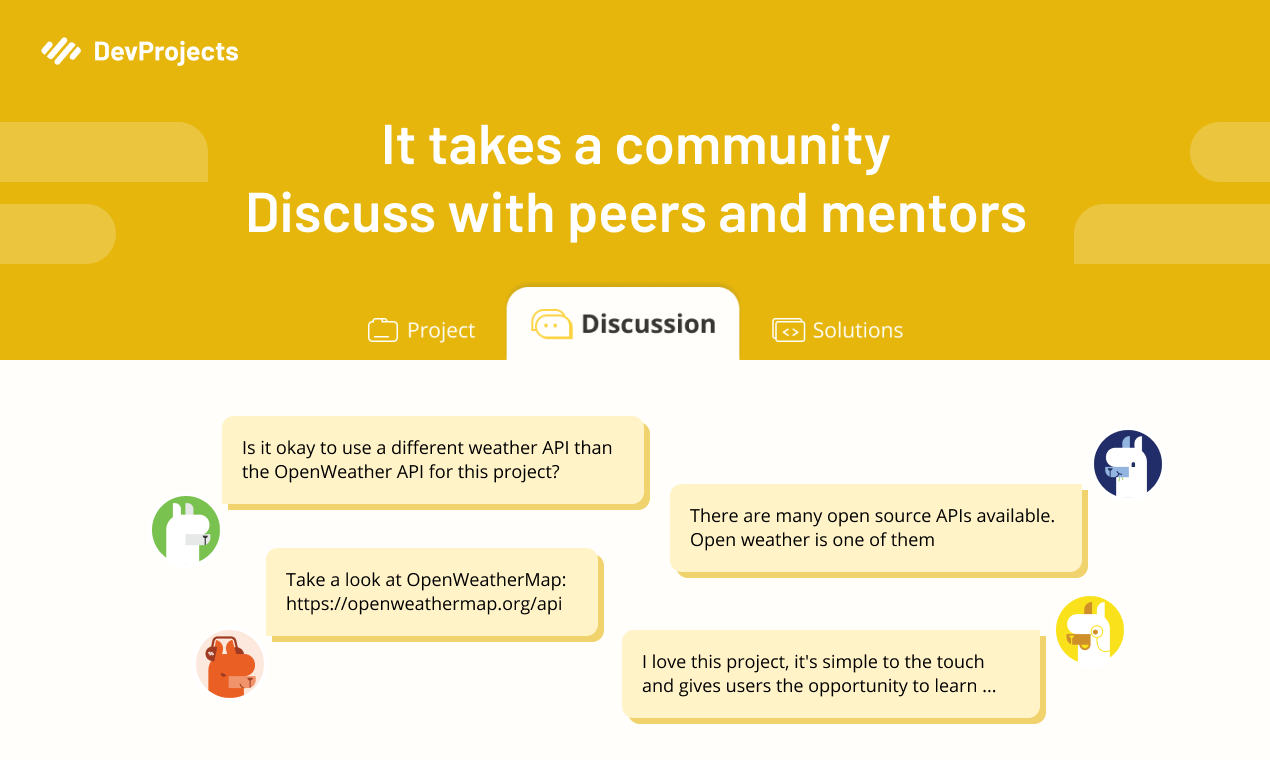 DevProjects

It takes a community
Discuss with peers and mentors

Project
Discussion
Solutions

Is it okay to use a different weather API than the OpenWeather API for this project?

There are many open source APIs available. Open weather is one of them

Take a look at OpenWeatherMap: https://openweathermap.org/api

I love this project, it's simple to the touch and gives users the opportunity to learn ...